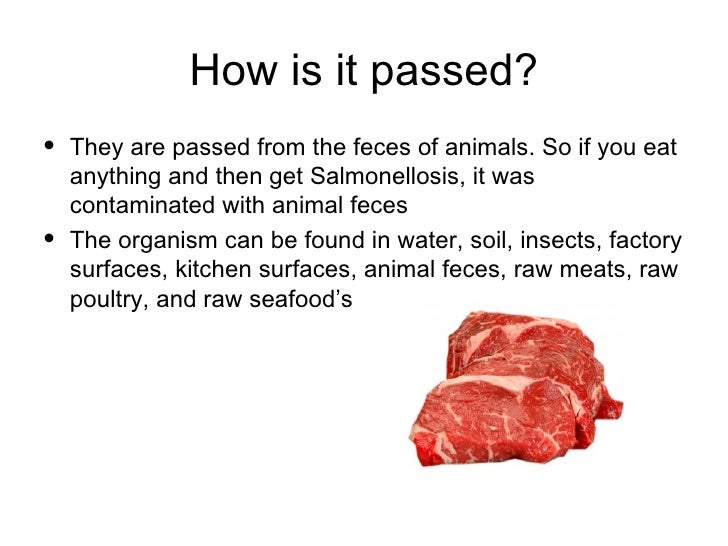 How is it passed?

• They are passed from the feces of animals. So if you eat anything and then get Salmonellosis, it was contaminated with animal feces
• The organism can be found in water, soil, insects, factory surfaces, kitchen surfaces, animal feces, raw meats, raw poultry, and raw seafood's